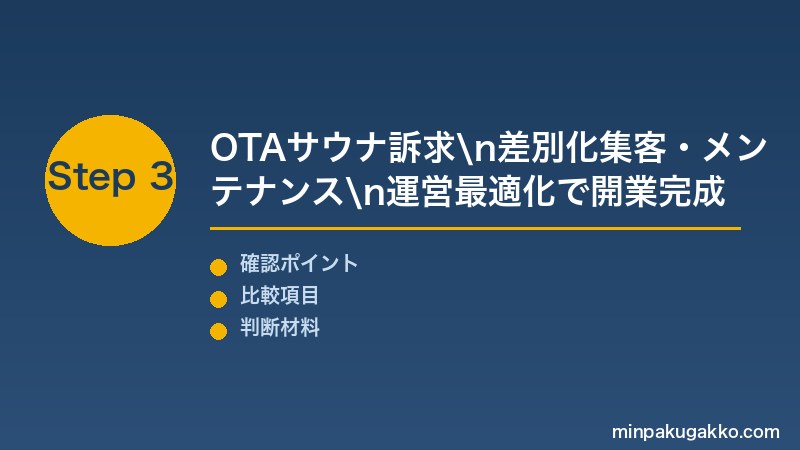 Step 3

OTAサウナ訴求\n差別化集客・メンテナンス\n運営最適化で開業完成

確認ポイント
比較項目
判断材料

minpakugakko.com